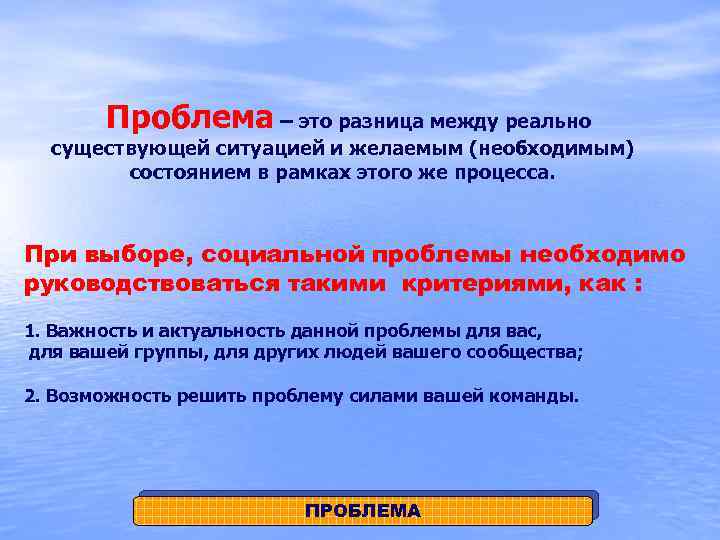 Проблема – это разница между реально существующей ситуацией и желаемым (необходимым) состоянием в рамках этого же процесса.

При выборе, социальной проблемы необходимо руководствоваться такими критериями, как :

1. Важность и актуальность данной проблемы для вас, для вашей группы, для других людей вашего сообщества;

2. Возможность решить проблему силами вашей команды.

ПРОБЛЕМА